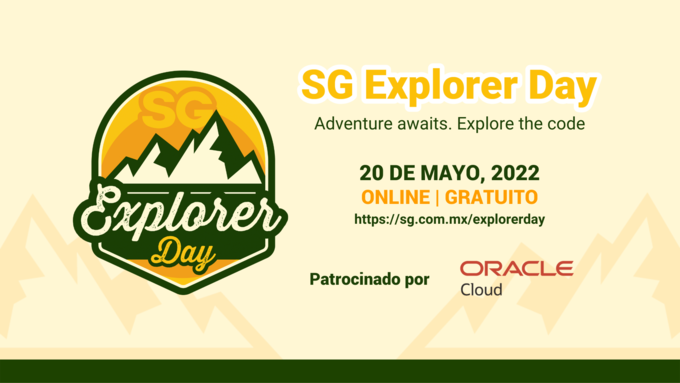 SG
Explorer
Day

SG Explorer Day
Adventure awaits. Explore the code

20 DE MAYO, 2022
ONLINE | GRATUITO
https://sg.com.mx/explorerday

Patrocinado por
ORACLE
Cloud